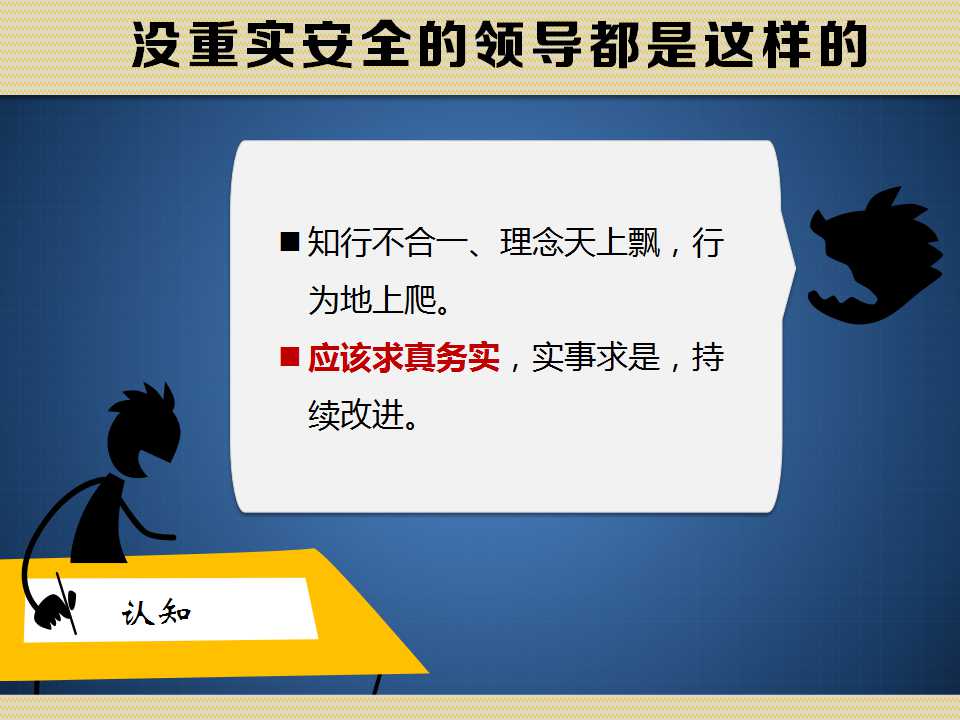 没重实安全的领导都是这样的

■ 知行不合一、理念天上飘，行为地上爬。

■ 应该求真务实，实事求是，持续改进。

认知